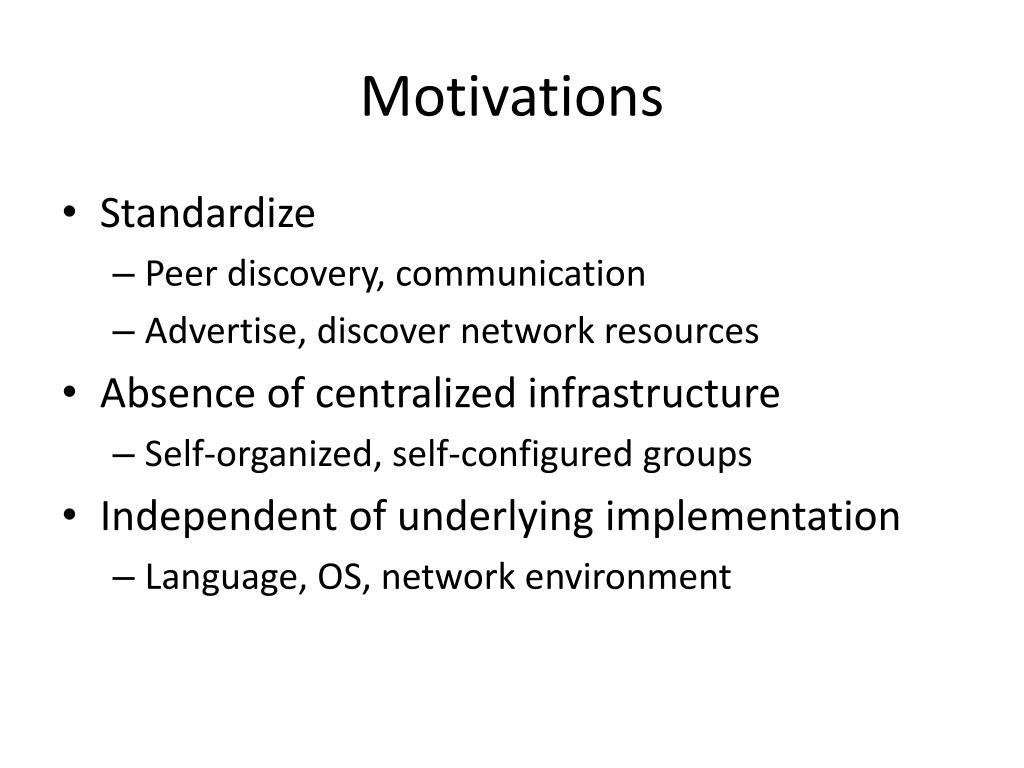 Motivations

• Standardize
– Peer discovery, communication
– Advertise, discover network resources
• Absence of centralized infrastructure
– Self-organized, self-configured groups
• Independent of underlying implementation
– Language, OS, network environment